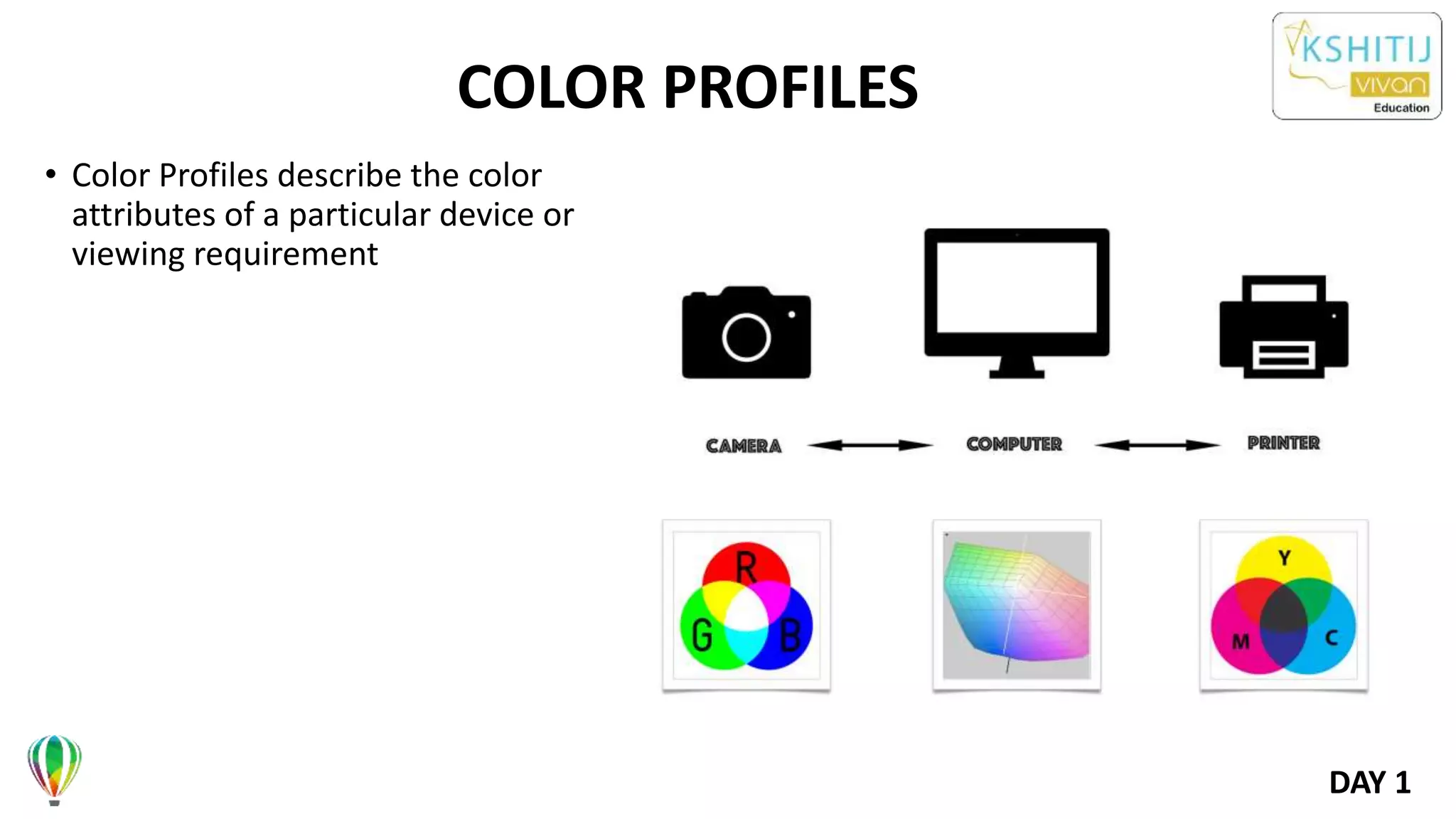 KSHITIJ
vivan
Education

COLOR PROFILES

• Color Profiles describe the color attributes of a particular device or viewing requirement

CAMERA

COMPUTER

PRINTER

R
G
B

Y
M
C

DAY 1